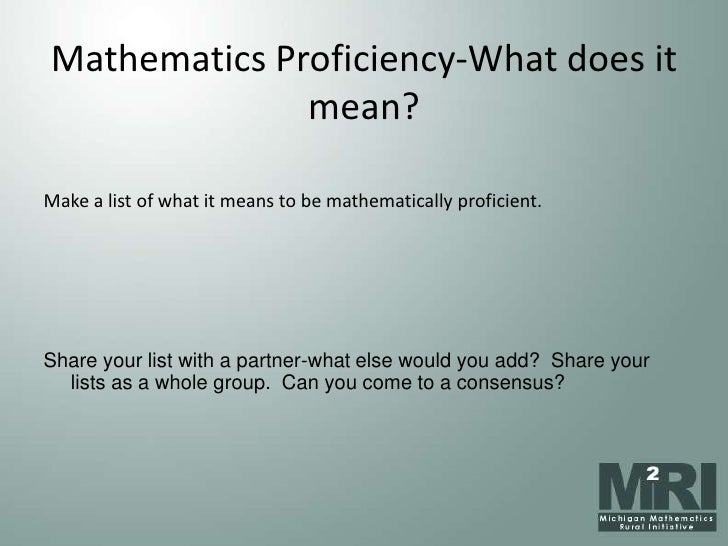 Mathematics Proficiency-What does it mean?

Make a list of what it means to be mathematically proficient.

Share your list with a partner-what else would you add? Share your lists as a whole group. Can you come to a consensus?

M2RI
Michigan Mathematics Rural Initiative